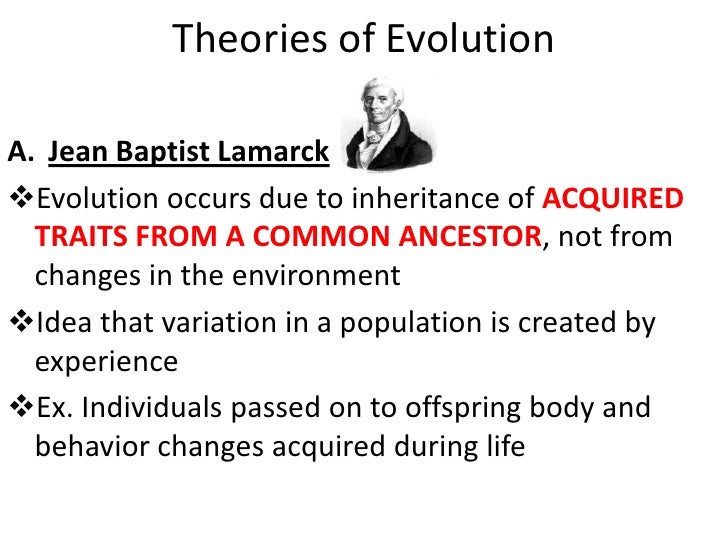 Theories of Evolution

A. Jean Baptist Lamarck

❖Evolution occurs due to inheritance of ACQUIRED TRAITS FROM A COMMON ANCESTOR, not from changes in the environment

❖Idea that variation in a population is created by experience

❖Ex. Individuals passed on to offspring body and behavior changes acquired during life